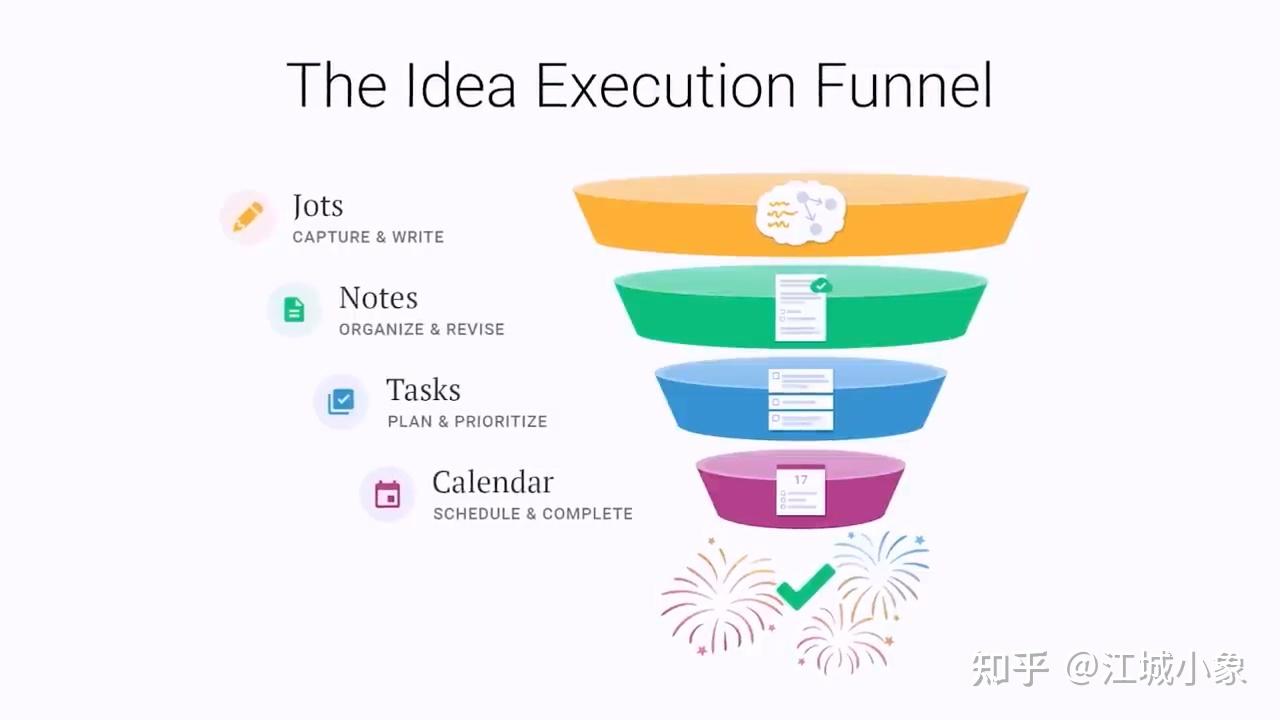 The Idea Execution Funnel

Jots
CAPTURE & WRITE

Notes
ORGANIZE & REVISE

Tasks
PLAN & PRIORITIZE

Calendar
SCHEDULE & COMPLETE

17

知乎 @江城小象